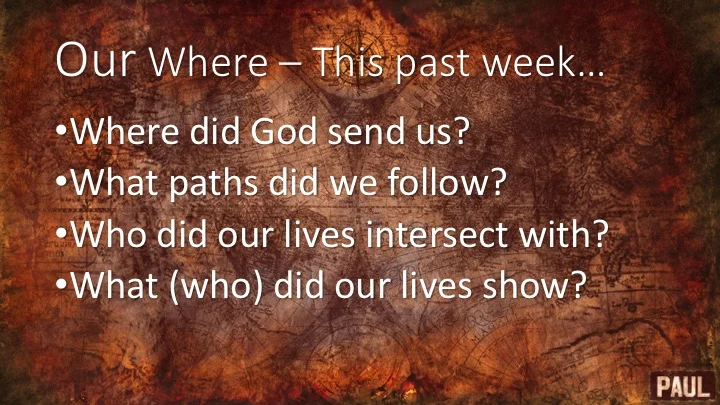 Our Where – This past week…

•Where did God send us?
•What paths did we follow?
•Who did our lives intersect with?
•What (who) did our lives show?

PAUL